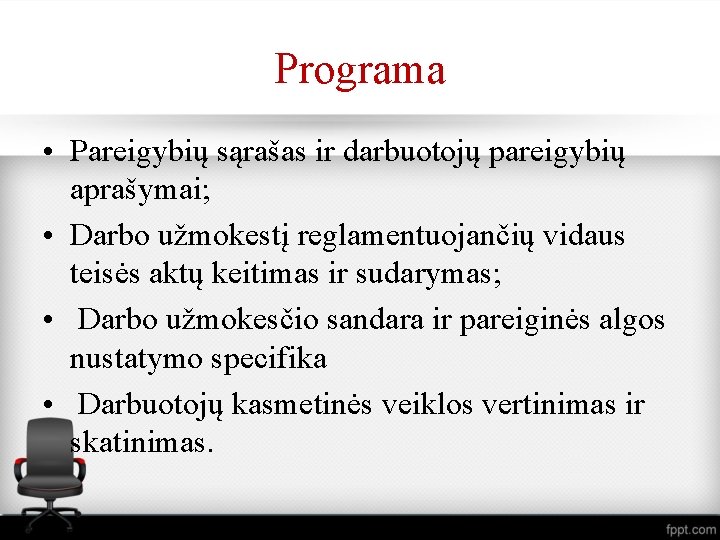 Programa

• Pareigybių sąrašas ir darbuotojų pareigybių aprašymai;
• Darbo užmokestį reglamentuojančių vidaus teisės aktų keitimas ir sudarymas;
• Darbo užmokesčio sandara ir pareiginės algos nustatymo specifika
• Darbuotojų kasmetinės veiklos vertinimas ir skatinimas.

fppt.com